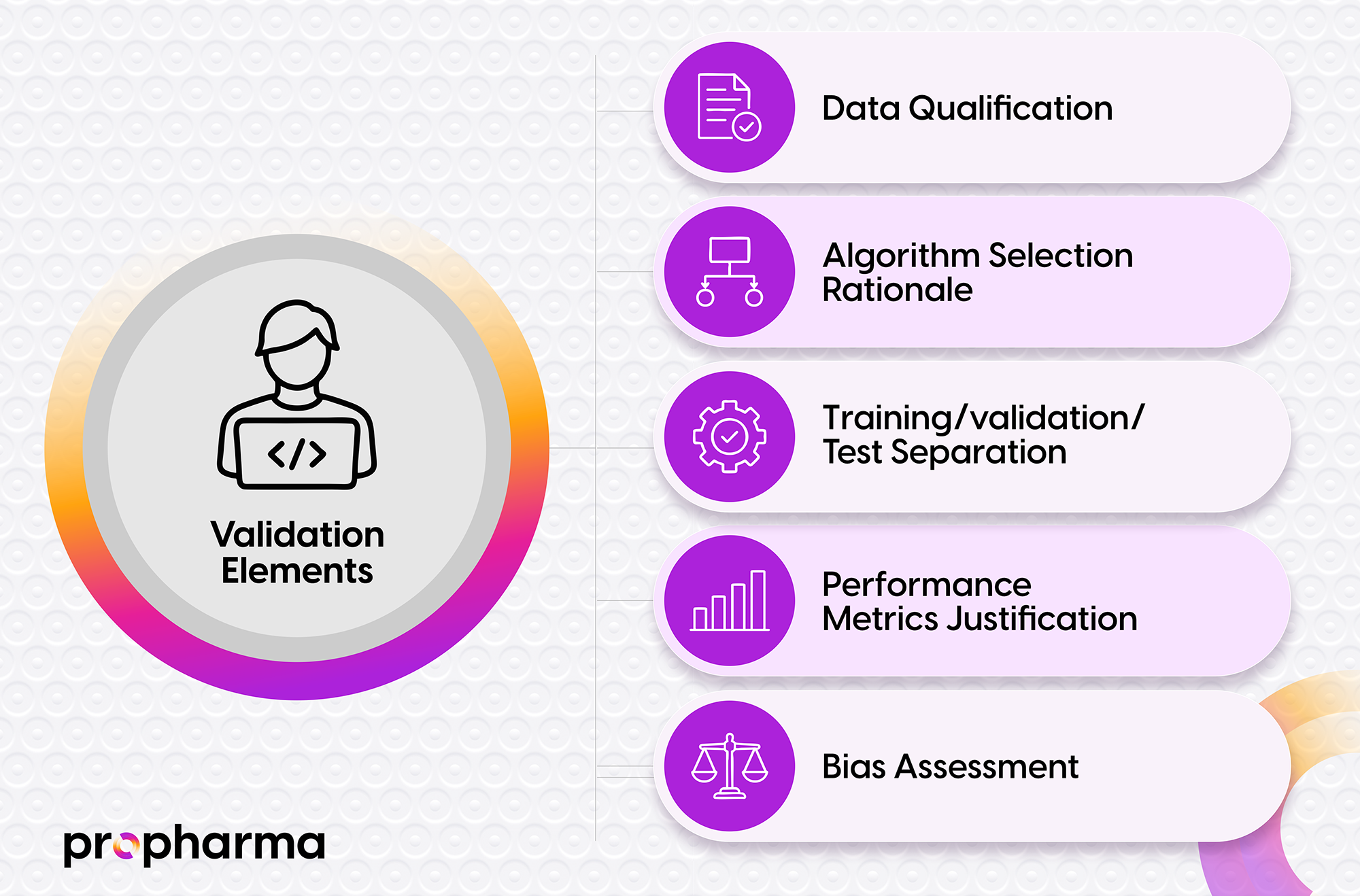 </>

Validation Elements

Data Qualification

Algorithm Selection Rationale

Training/validation/ Test Separation

Performance Metrics Justification

Bias Assessment

propharma